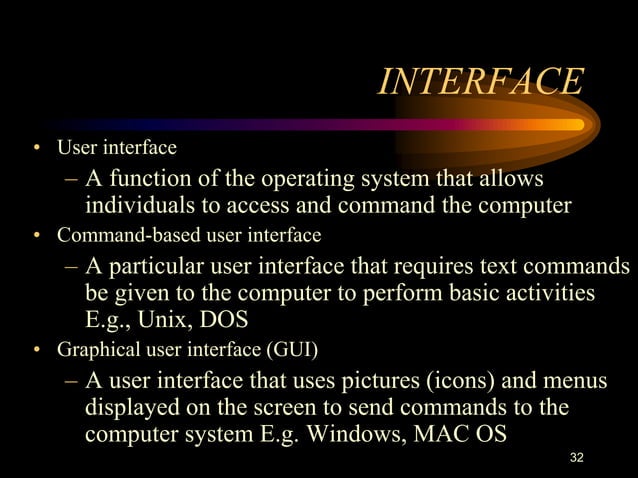 INTERFACE

• User interface
– A function of the operating system that allows individuals to access and command the computer
• Command-based user interface
– A particular user interface that requires text commands be given to the computer to perform basic activities E.g., Unix, DOS
• Graphical user interface (GUI)
– A user interface that uses pictures (icons) and menus displayed on the screen to send commands to the computer system E.g. Windows, MAC OS

32